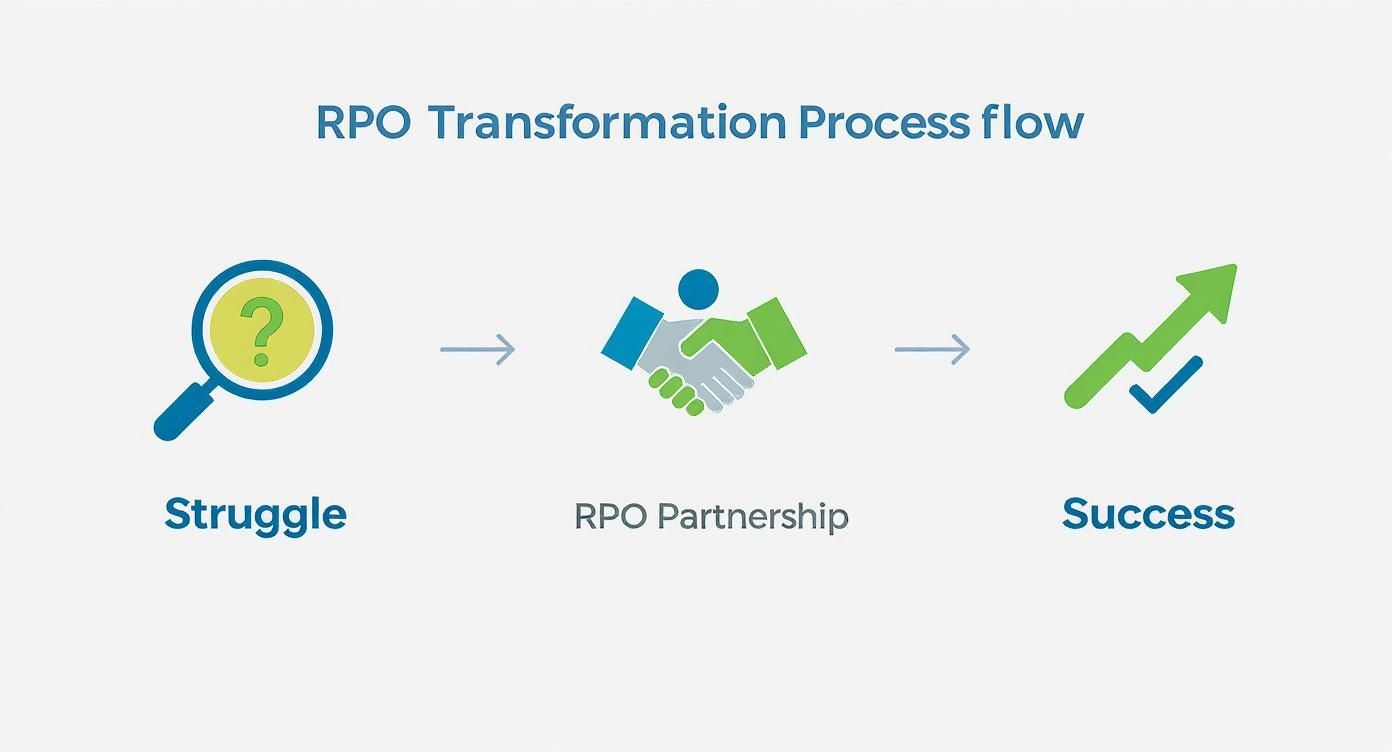 RPO Transformation Process flow

?

Struggle

RPO Partnership

Success